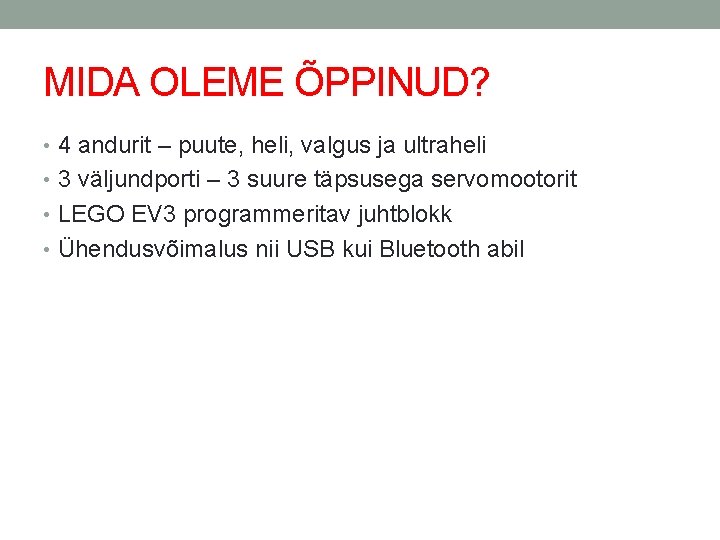 MIDA OLEME ÕPPINUD?

• 4 andurit – puute, heli, valgus ja ultraheli
• 3 väljundporti – 3 suure täpsusega servomootorit
• LEGO EV3 programmeritav juhtblokk
• Ühendusvõimalus nii USB kui Bluetooth abil